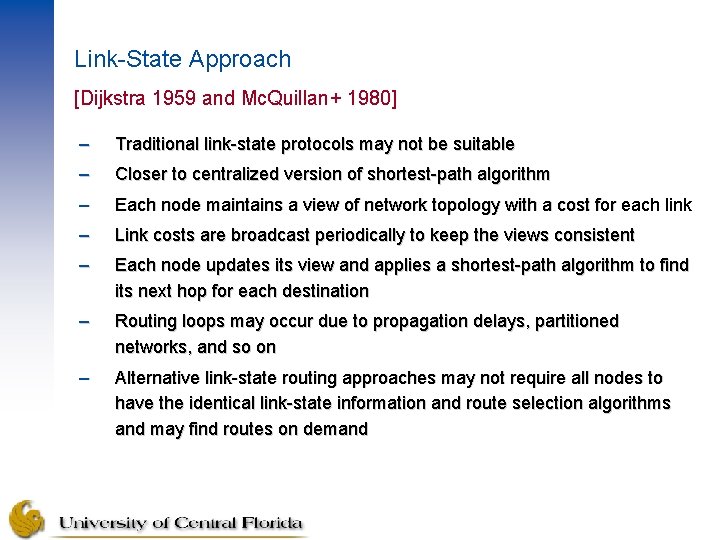 Link-State Approach

[Dijkstra 1959 and McQuillan+ 1980]

– Traditional link-state protocols may not be suitable

– Closer to centralized version of shortest-path algorithm

– Each node maintains a view of network topology with a cost for each link

– Link costs are broadcast periodically to keep the views consistent

– Each node updates its view and applies a shortest-path algorithm to find its next hop for each destination

– Routing loops may occur due to propagation delays, partitioned networks, and so on

– Alternative link-state routing approaches may not require all nodes to have the identical link-state information and route selection algorithms and may find routes on demand

University of Central Florida